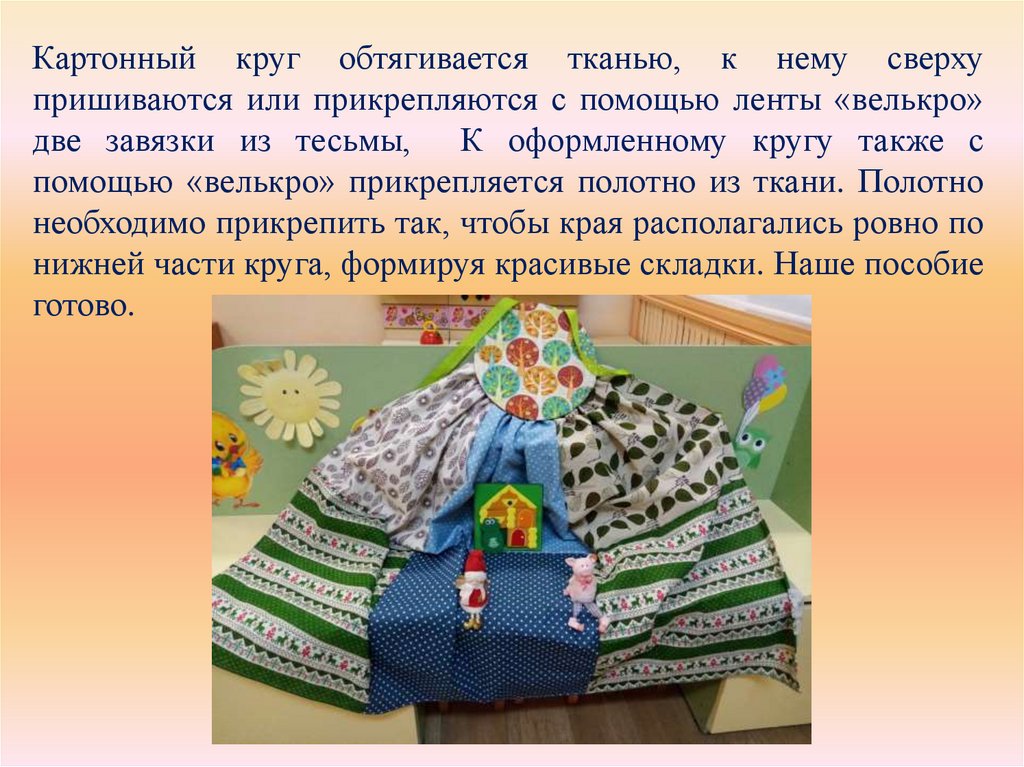 Картонный круг обтягивается тканью, к нему сверху пришиваются или прикрепляются с помощью ленты «велькро» две завязки из тесьмы, К оформленному кругу также с помощью «велькро» прикрепляется полотно из ткани. Полотно необходимо прикрепить так, чтобы края располагались ровно по нижней части круга, формируя красивые складки. Наше пособие готово.